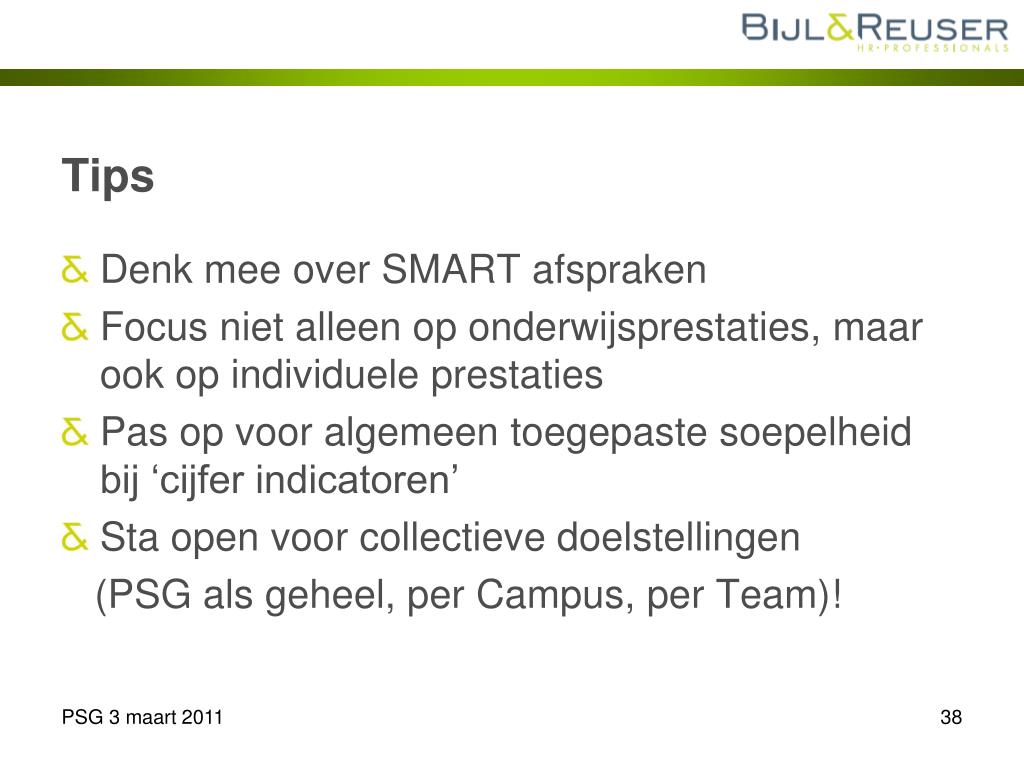 BIJL&REUSER
HR·PROFESSIONALS

Tips

Denk mee over SMART afspraken

Focus niet alleen op onderwijsprestaties, maar ook op individuele prestaties

Pas op voor algemeen toegepaste soepelheid bij ‘cijfer indicatoren’

Sta open voor collectieve doelstellingen
(PSG als geheel, per Campus, per Team)!

PSG 3 maart 2011

38